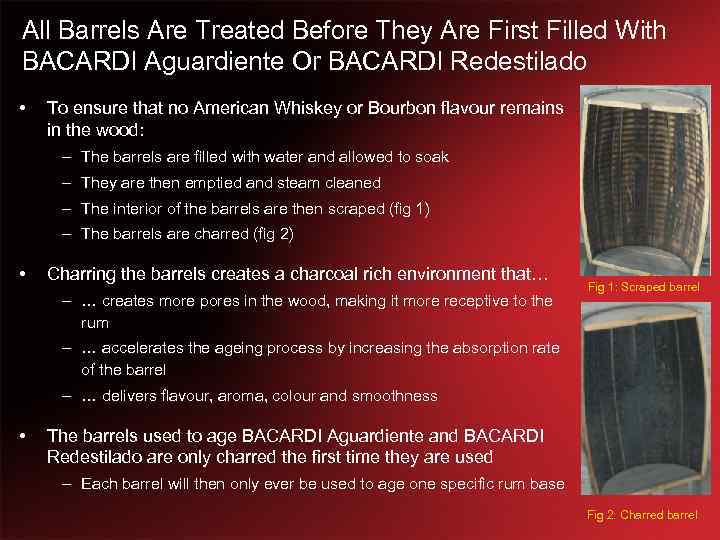 All Barrels Are Treated Before They Are First Filled With BACARDI Aguardiente Or BACARDI Redestilado

• To ensure that no American Whiskey or Bourbon flavour remains in the wood:
– The barrels are filled with water and allowed to soak
– They are then emptied and steam cleaned
– The interior of the barrels are then scraped (fig 1)
– The barrels are charred (fig 2)

• Charring the barrels creates a charcoal rich environment that…
– … creates more pores in the wood, making it more receptive to the rum
– … accelerates the ageing process by increasing the absorption rate of the barrel
– … delivers flavour, aroma, colour and smoothness

• The barrels used to age BACARDI Aguardiente and BACARDI Redestilado are only charred the first time they are used
– Each barrel will then only ever be used to age one specific rum base

Fig 1: Scraped barrel

Fig 2: Charred barrel